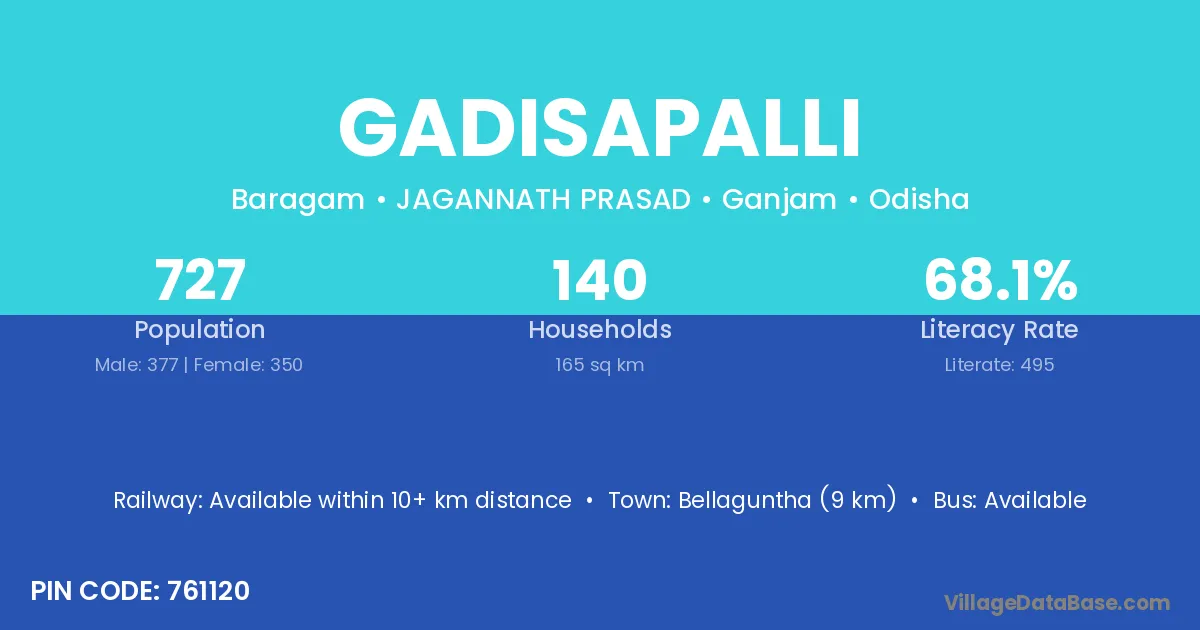 GADISAPALLI

Baragam • JAGANNATH PRASAD • Ganjam • Odisha

727
Population
Male: 377 | Female: 350

140
Households
165 sq km

68.1%
Literacy Rate
Literate: 495

Railway: Available within 10+ km distance • Town: Bellaguntha (9 km) • Bus: Available

PIN CODE: 761120

VillageDataBase.com